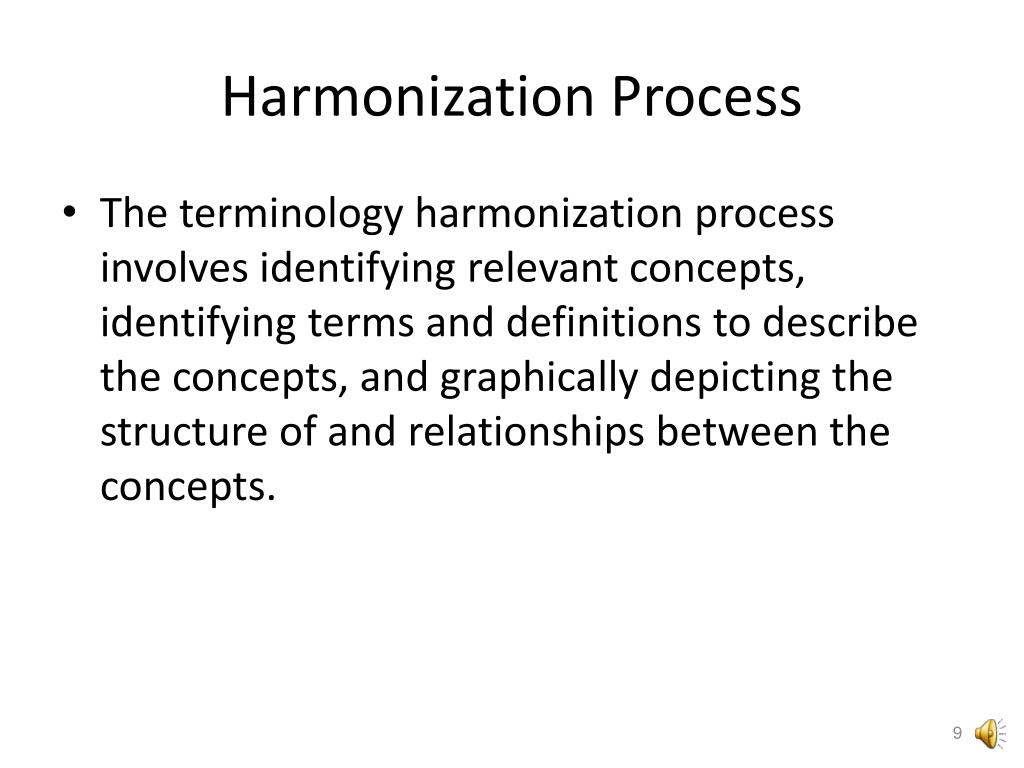 Harmonization Process

• The terminology harmonization process involves identifying relevant concepts, identifying terms and definitions to describe the concepts, and graphically depicting the structure of and relationships between the concepts.

9